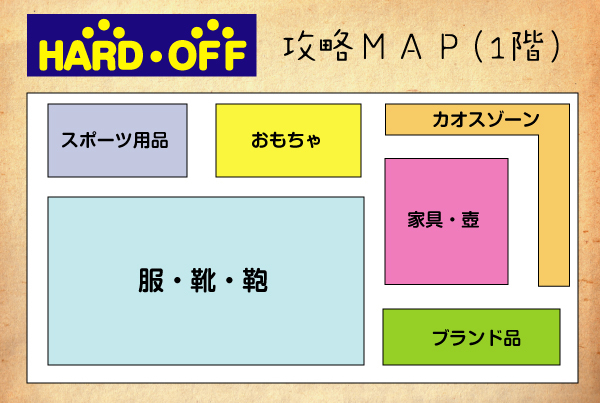 HARD・OFF

攻略ＭＡＰ（1階）

スポーツ用品

おもちゃ

カオスゾーン

家具・壺

服・靴・鞄

ブランド品